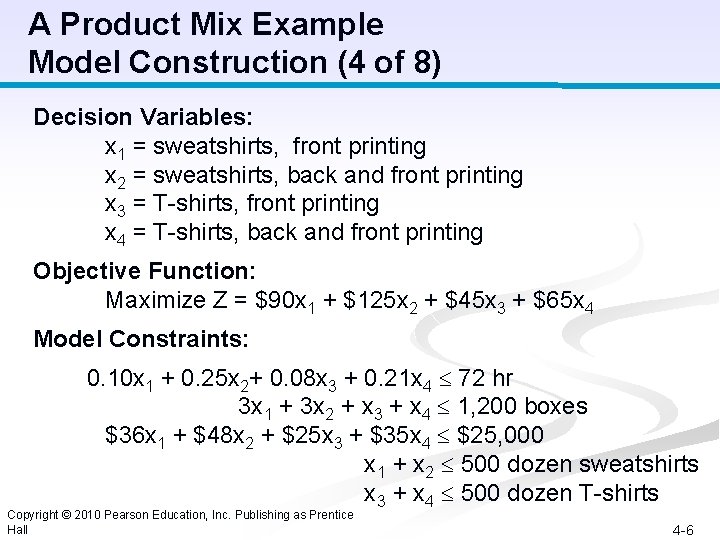 A Product Mix Example
Model Construction (4 of 8)

Decision Variables:
$x_1$ = sweatshirts, front printing
$x_2$ = sweatshirts, back and front printing
$x_3$ = T-shirts, front printing
$x_4$ = T-shirts, back and front printing

Objective Function:
Maximize $Z = \$90x_1 + \$125x_2 + \$45x_3 + \$65x_4$

Model Constraints:
$0.10x_1 + 0.25x_2 + 0.08x_3 + 0.21x_4 \leq 72$ hr
$3x_1 + 3x_2 + x_3 + x_4 \leq 1,200$ boxes
$\$36x_1 + \$48x_2 + \$25x_3 + \$35x_4 \leq \$25,000$
$x_1 + x_2 \leq 500$ dozen sweatshirts
$x_3 + x_4 \leq 500$ dozen T-shirts

Copyright © 2010 Pearson Education, Inc. Publishing as Prentice Hall

4-6